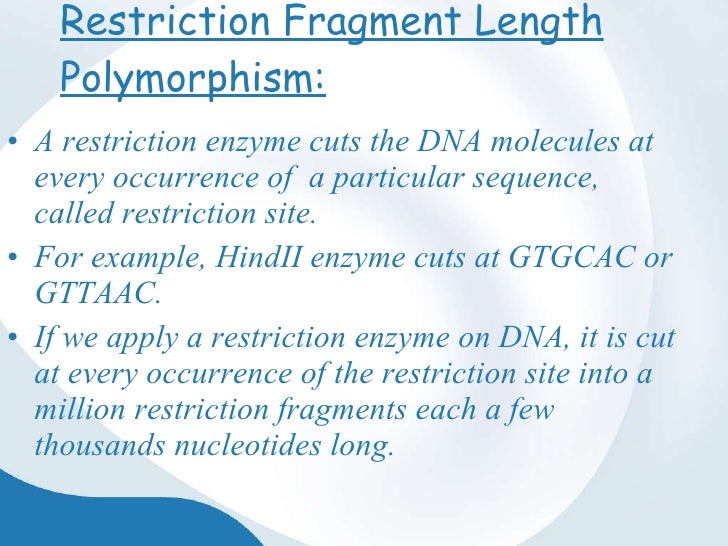 Restriction Fragment Length Polymorphism:

• A restriction enzyme cuts the DNA molecules at every occurrence of a particular sequence, called restriction site.

• For example, HindII enzyme cuts at GTGCAC or GTTAAC.

• If we apply a restriction enzyme on DNA, it is cut at every occurrence of the restriction site into a million restriction fragments each a few thousands nucleotides long.